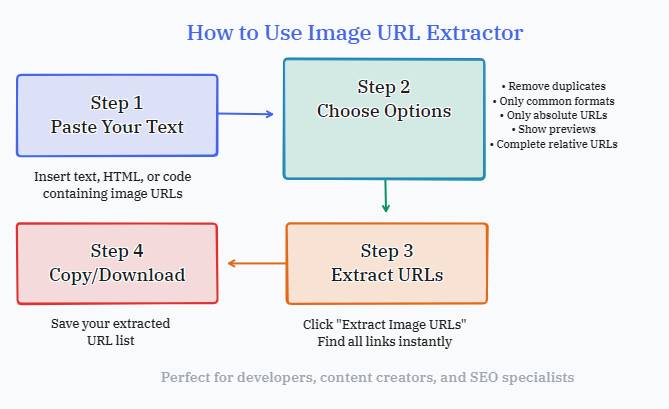 How to Use Image URL Extractor

Step 1
Paste Your Text

Insert text, HTML, or code containing image URLs

Step 2
Choose Options

• Remove duplicates
• Only common formats
• Only absolute URLs
• Show previews
• Complete relative URLs

Step 3
Extract URLs

Click "Extract Image URLs"
Find all links instantly

Step 4
Copy/Download

Save your extracted URL list

Perfect for developers, content creators, and SEO specialists